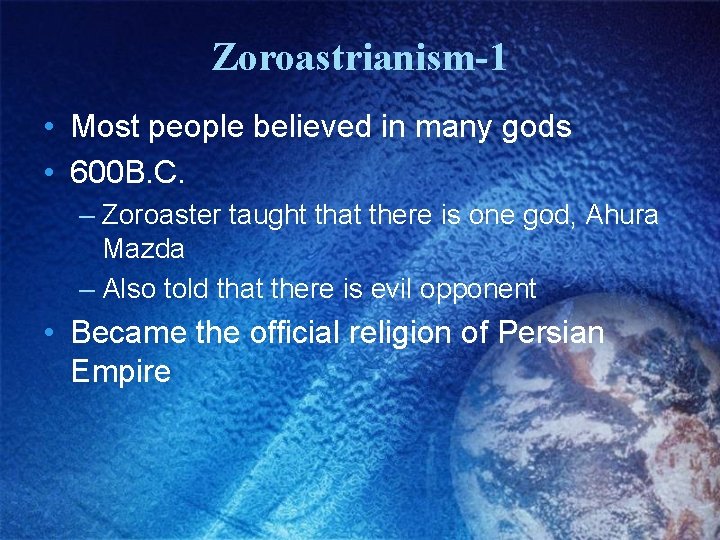 Zoroastrianism-1

• Most people believed in many gods
• 600B.C.
– Zoroaster taught that there is one god, Ahura Mazda
– Also told that there is evil opponent
• Became the official religion of Persian Empire